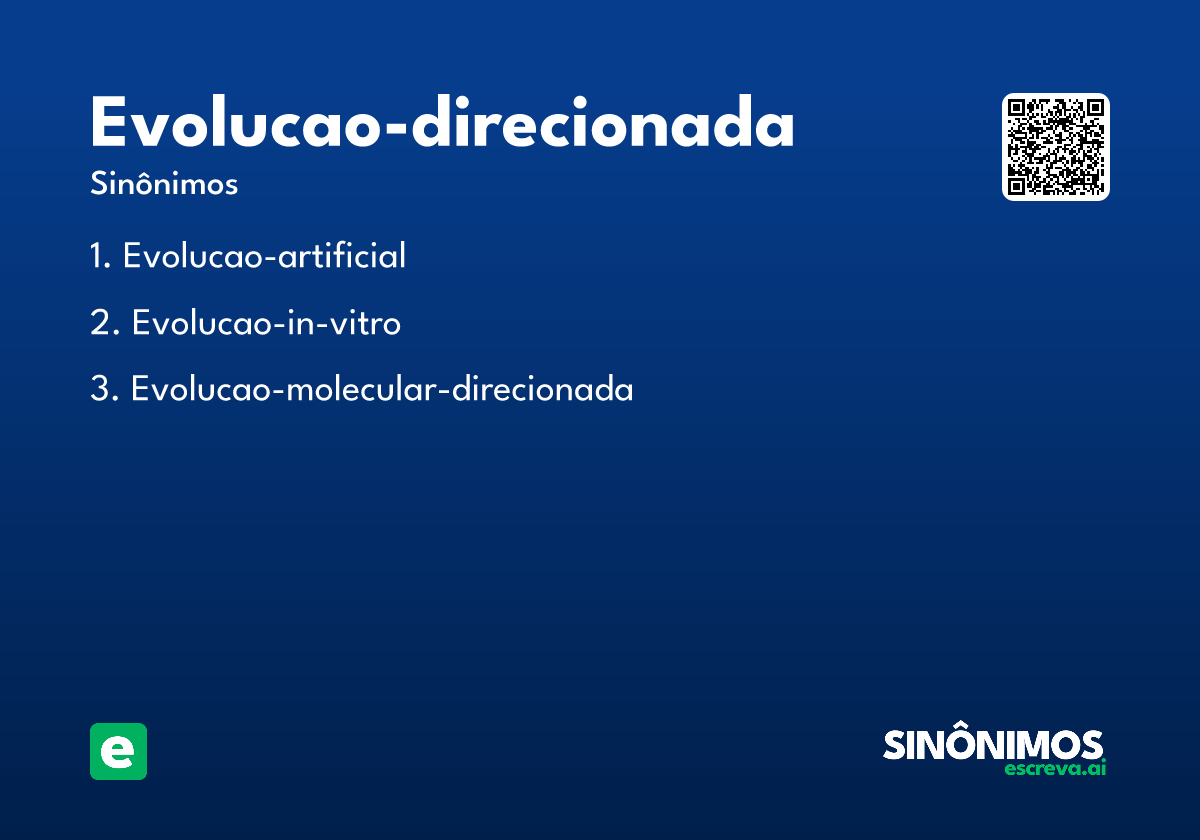 Evolucao-direcionada
Sinônimos

1. Evolucao-artificial

2. Evolucao-in-vitro

3. Evolucao-molecular-direcionada

e

SINÔNIMOS
escreva.ai